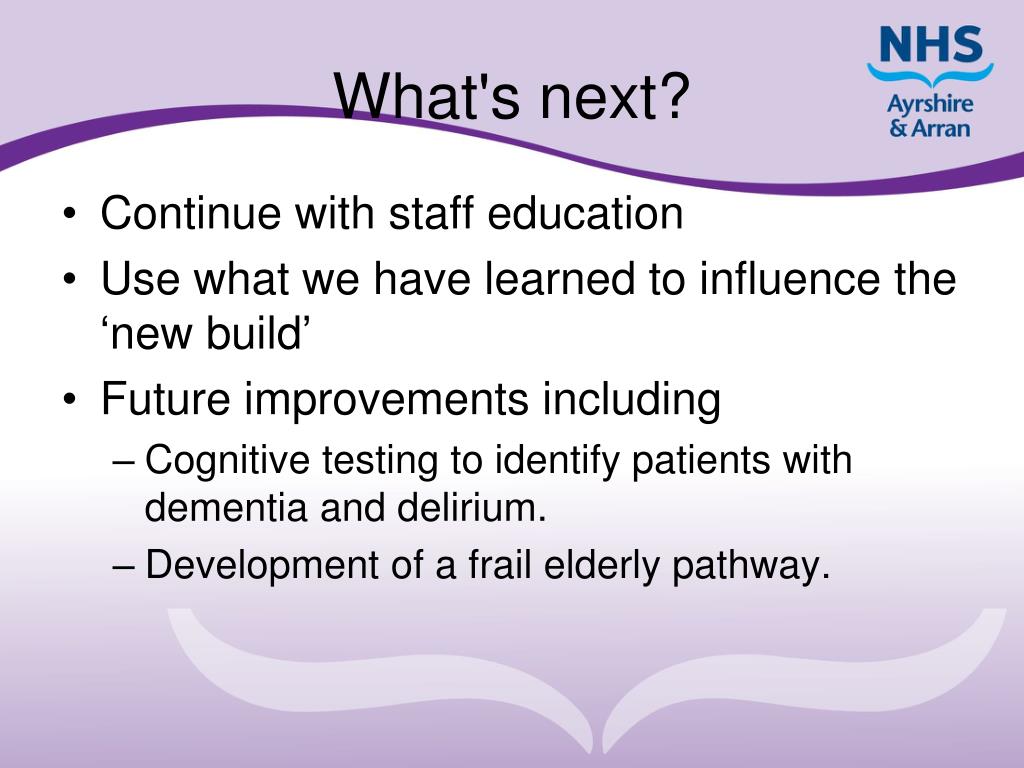 What's next?

NHS
Ayrshire
& Arran

• Continue with staff education
• Use what we have learned to influence the ‘new build’
• Future improvements including
– Cognitive testing to identify patients with dementia and delirium.
– Development of a frail elderly pathway.